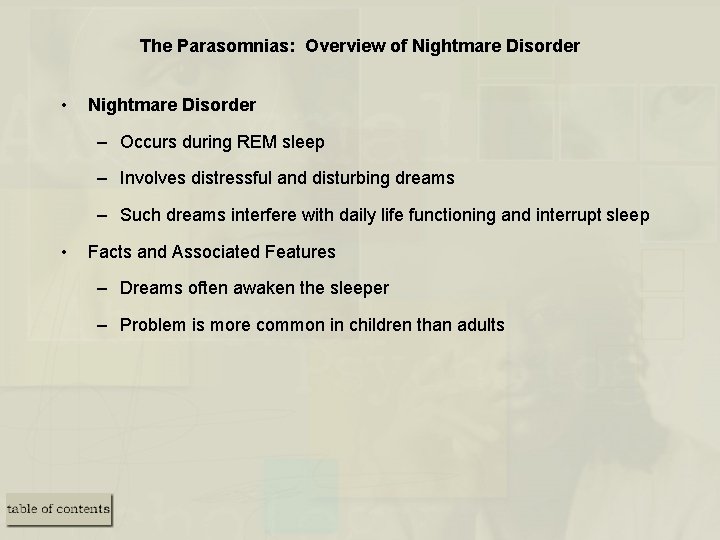 The Parasomnias: Overview of Nightmare Disorder

• Nightmare Disorder

– Occurs during REM sleep

– Involves distressful and disturbing dreams

– Such dreams interfere with daily life functioning and interrupt sleep

• Facts and Associated Features

– Dreams often awaken the sleeper

– Problem is more common in children than adults

table of contents